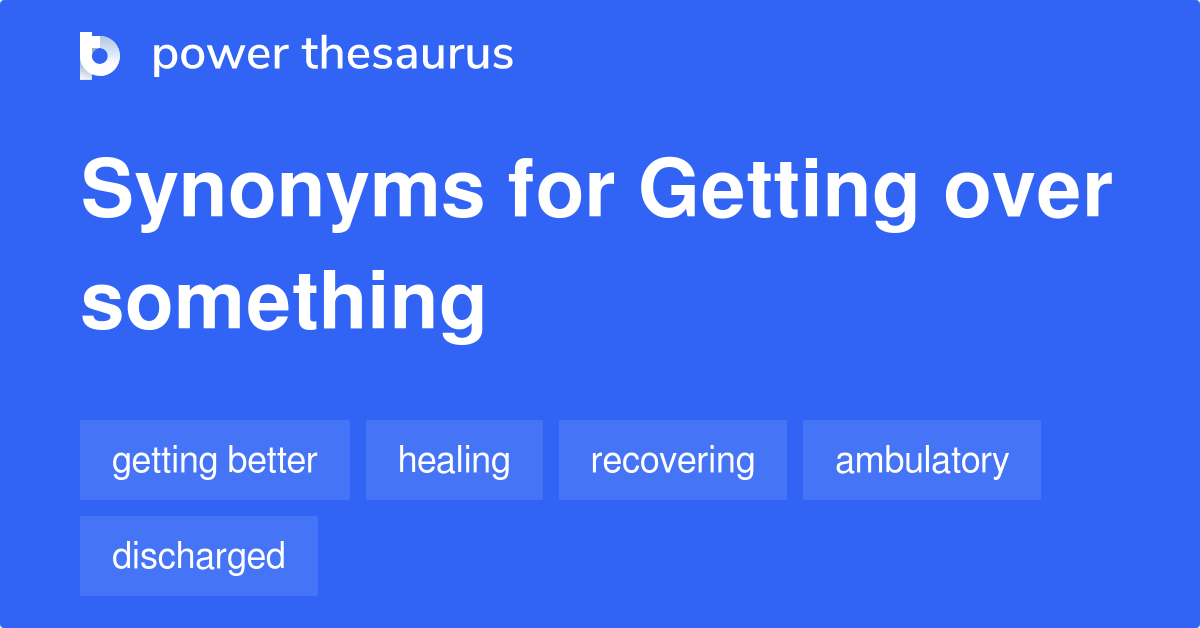 power thesaurus

Synonyms for Getting over something

getting better
healing
recovering
ambulatory
discharged